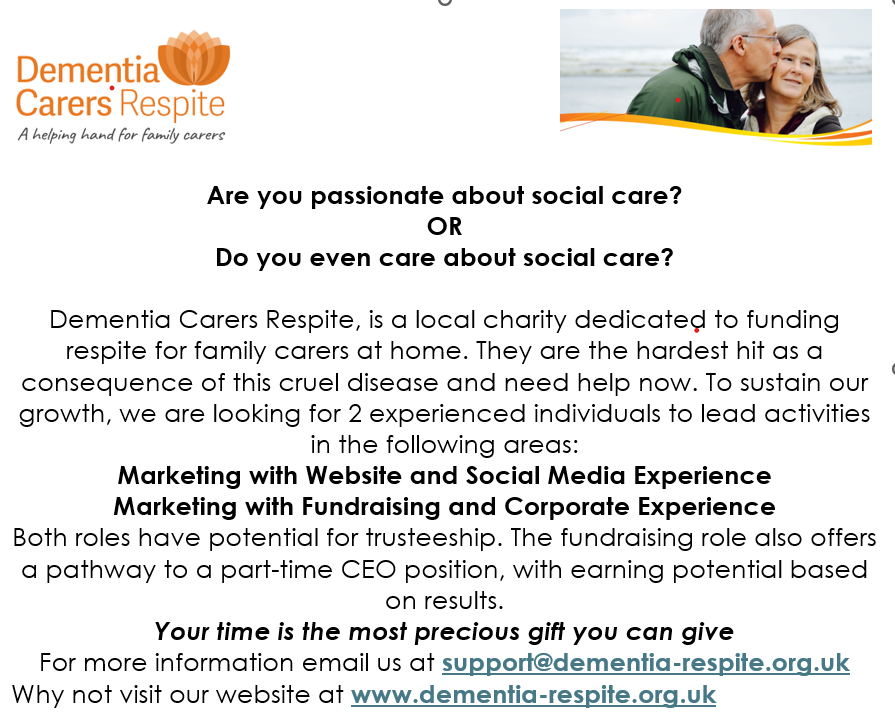 Dementia Carers Respite
A helping hand for family carers

Are you passionate about social care?
OR
Do you even care about social care?

Dementia Carers Respite, is a local charity dedicated to funding respite for family carers at home. They are the hardest hit as a consequence of this cruel disease and need help now. To sustain our growth, we are looking for 2 experienced individuals to lead activities in the following areas:
Marketing with Website and Social Media Experience
Marketing with Fundraising and Corporate Experience
Both roles have potential for trusteeship. The fundraising role also offers a pathway to a part-time CEO position, with earning potential based on results.
Your time is the most precious gift you can give
For more information email us at support@dementia-respite.org.uk
Why not visit our website at www.dementia-respite.org.uk